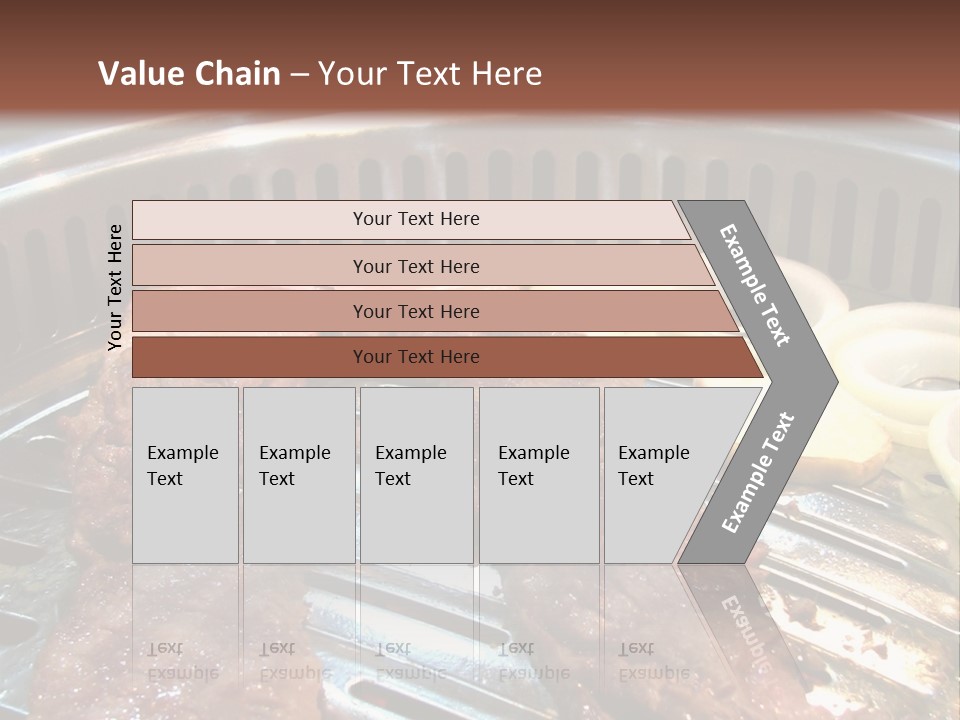 Value Chain – Your Text Here

Your Text Here

Your Text Here

Your Text Here

Your Text Here

Your Text Here

Example Text

Example Text

Example Text

Example Text

Example Text

Example Text

Example Text